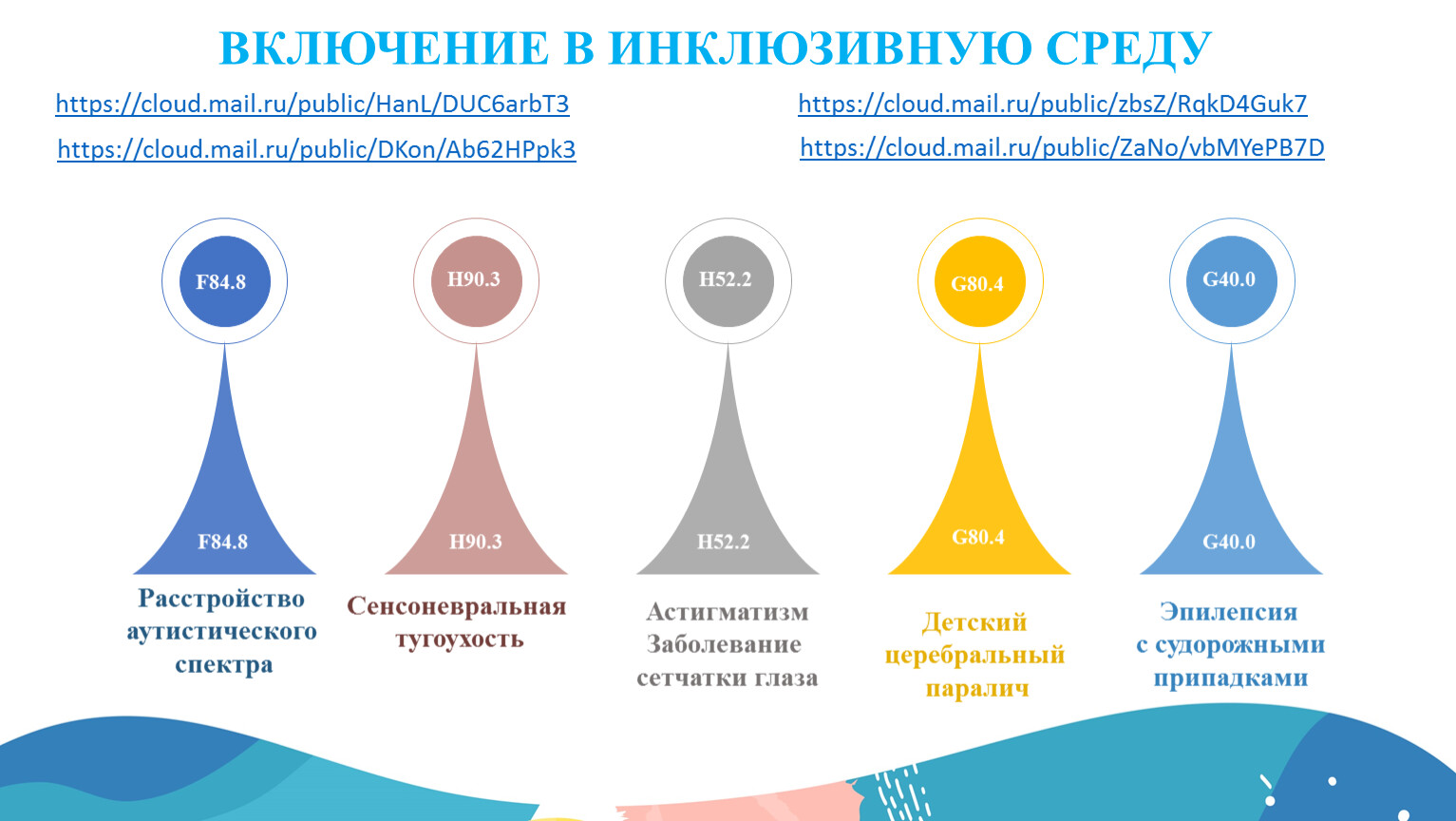 ВКЛЮЧЕНИЕ В ИНКЛЮЗИВНУЮ СРЕДУ

https://cloud.mail.ru/public/HanL/DUC6arbT3

https://cloud.mail.ru/public/DKon/Ab62HPpk3

https://cloud.mail.ru/public/zbsZ/RqkD4Guk7

https://cloud.mail.ru/public/ZaNo/vbMYePB7D

F84.8

F84.8

Расстройство аутистического спектра

H90.3

H90.3

Сенсоневральная тугоухость

H52.2

H52.2

Астигматизм Заболевание сетчатки глаза

G80.4

G80.4

Детский церебральный паралич

G40.0

G40.0

Эпилепсия с судорожными припадками